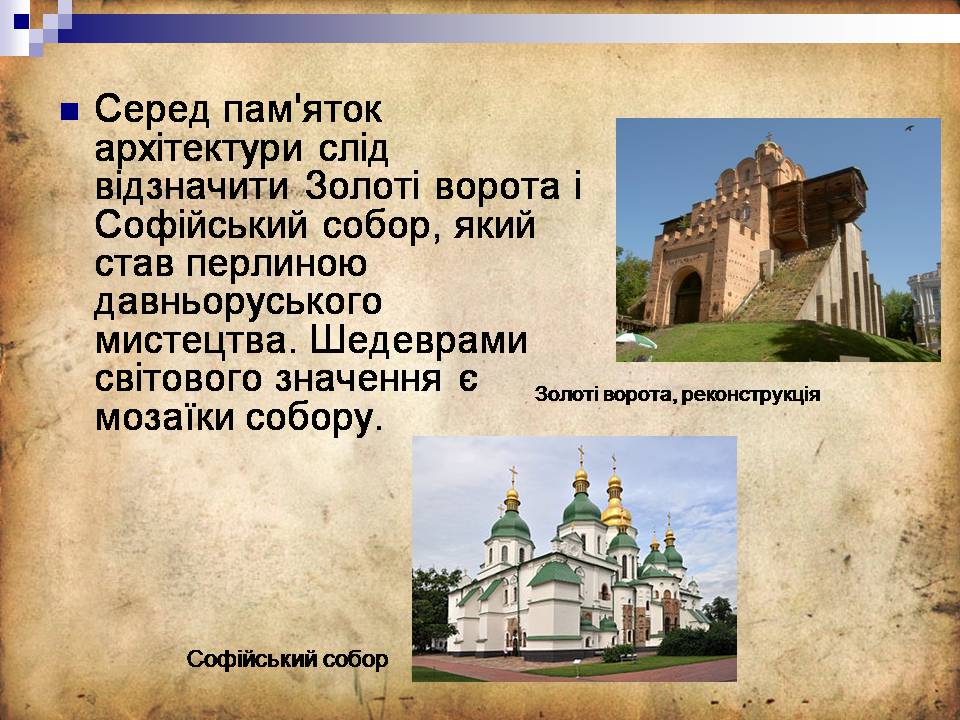 Серед пам'яток архітектури слід відзначити Золоті ворота і Софійський собор, який став перлиною давньоруського мистецтва. Шедеврами світового значення є мозаїки собору.

Золоті ворота, реконструкція

Софійський собор